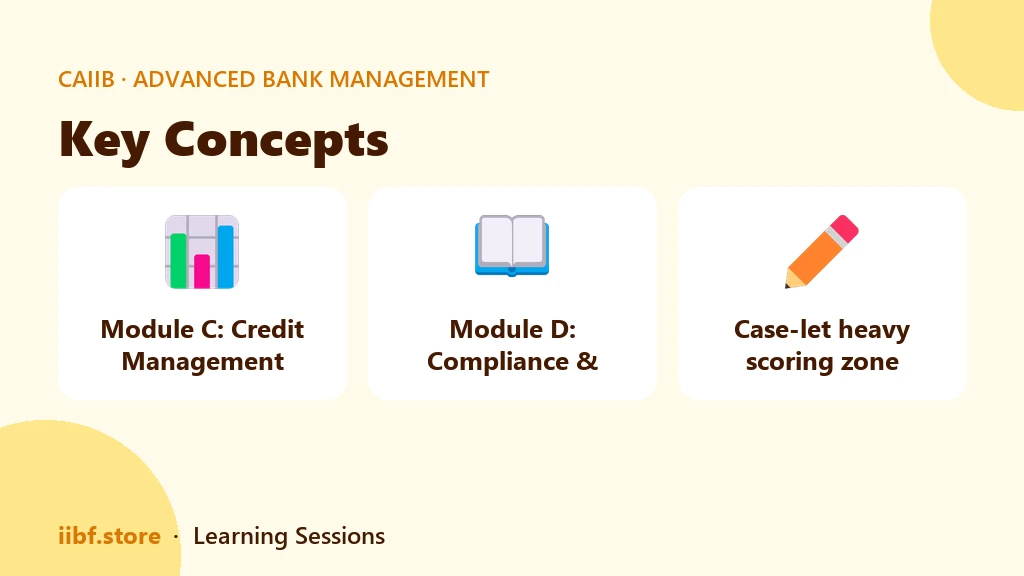 CAIIB · ADVANCED BANK MANAGEMENT

Key Concepts

Module C: Credit Management

Module D: Compliance &

Case-let heavy scoring zone

iibf.store · Learning Sessions